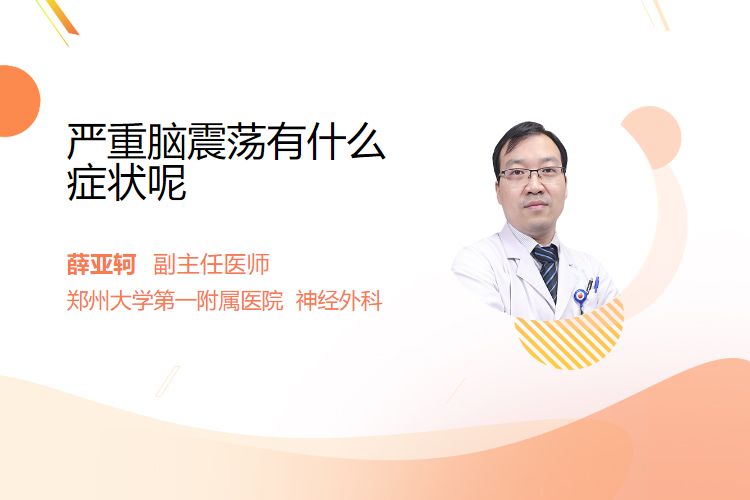 严重脑震荡有什么症状呢

薛亚轲 副主任医师

郑州大学第一附属医院 神经外科